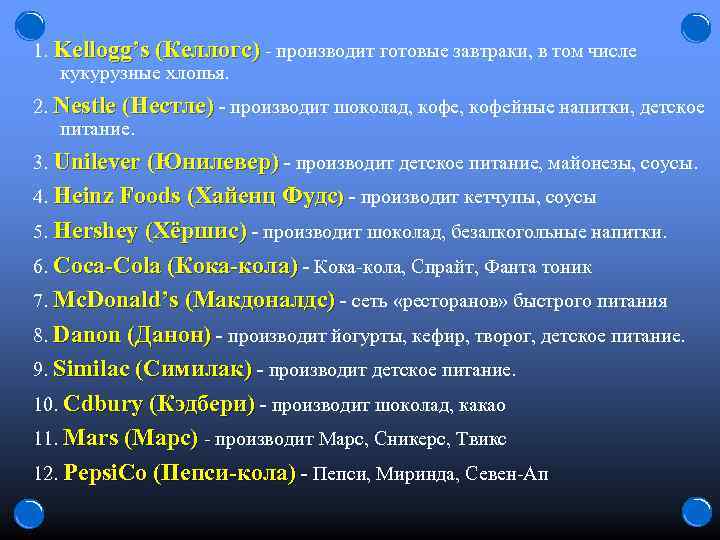 1. Kellogg's (Келлогс) - производит готовые завтраки, в том числе кукурузные хлопья.

2. Nestle (Нестле) - производит шоколад, кофе, кофейные напитки, детское питание.

3. Unilever (Юнилевер) - производит детское питание, майонезы, соусы.

4. Heinz Foods (Хайенц Фудс) - производит кетчупы, соусы

5. Hershey (Хёршис) - производит шоколад, безалкогольные напитки.

6. Coca-Cola (Кока-кола) - Кока-кола, Спрайт, Фанта тоник

7. McDonald's (Макдоналдс) - сеть «ресторанов» быстрого питания

8. Danon (Данон) - производит йогурты, кефир, творог, детское питание.

9. Similac (Симилак) - производит детское питание.

10. Cdbury (Кэдбери) - производит шоколад, какао

11. Mars (Марс) - производит Марс, Сникерс, Твикс

12. PepsiCo (Пепси-кола) - Пепси, Миринда, Севен-Ап